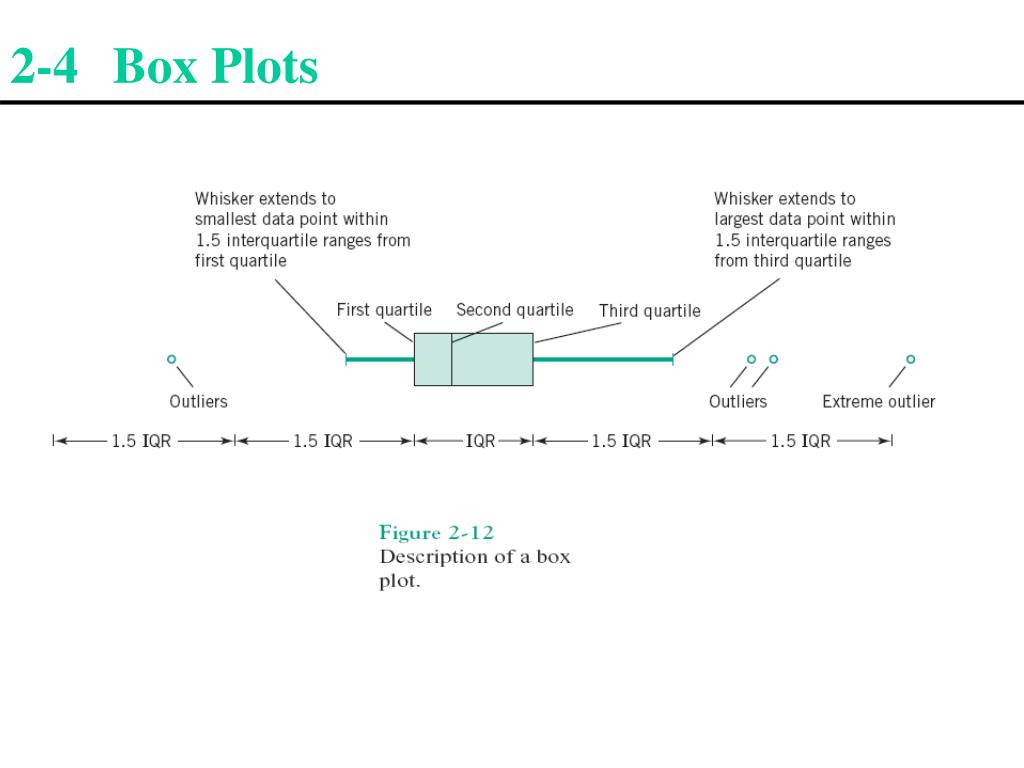 2-4 Box Plots

Whisker extends to smallest data point within 1.5 interquartile ranges from first quartile

Whisker extends to largest data point within 1.5 interquartile ranges from third quartile

First quartile

Second quartile

Third quartile

Outliers

Outliers

Extreme outlier

1.5 IQR

1.5 IQR

IQR

1.5 IQR

1.5 IQR

Figure 2-12
Description of a box plot.